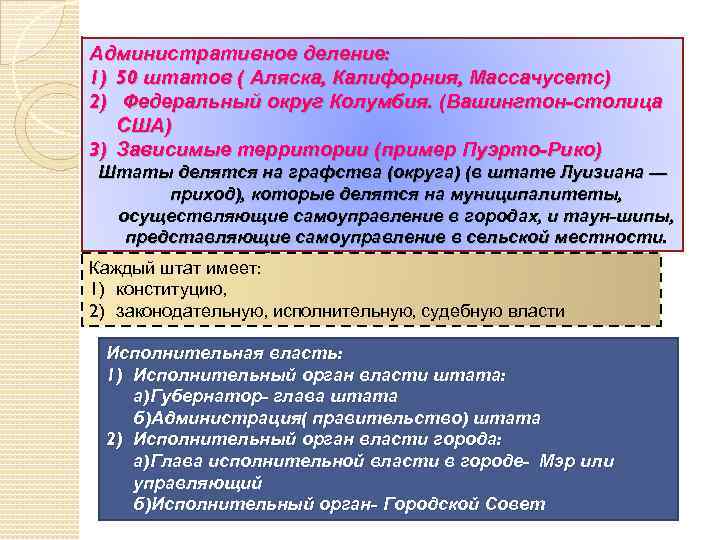 Административное деление:
1) 50 штатов ( Аляска, Калифорния, Массачусетс)
2) Федеральный округ Колумбия. (Вашингтон-столица США)
3) Зависимые территории (пример Пуэрто-Рико)
Штаты делятся на графства (округа) (в штате Луизиана — приход), которые делятся на муниципалитеты, осуществляющие самоуправление в городах, и таун-шипы, представляющие самоуправление в сельской местности.

Каждый штат имеет:
1) конституцию,
2) законодательную, исполнительную, судебную власти

Исполнительная власть:
1) Исполнительный орган власти штата:
а)Губернатор- глава штата
б)Администрация( правительство) штата
2) Исполнительный орган власти города:
а)Глава исполнительной власти в городе- Мэр или управляющий
б)Исполнительный орган- Городской Совет